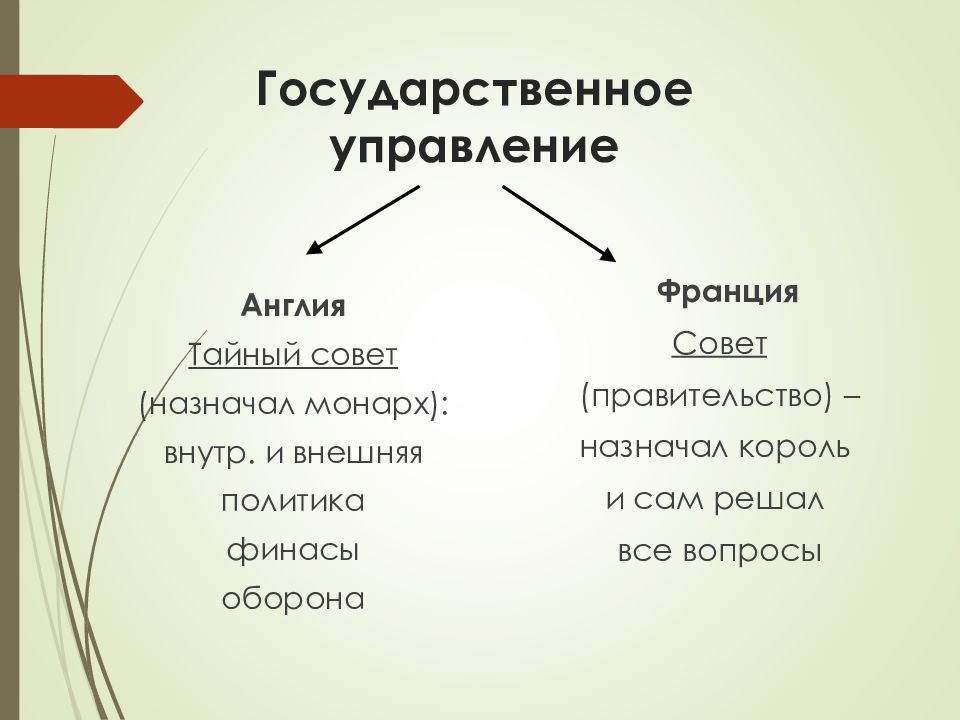 Государственное управление

Англия
Тайный совет
(назначал монарх):
внутр. и внешняя
политика
финасы
оборона

Франция
Совет
(правительство) –
назначал король
и сам решал
все вопросы